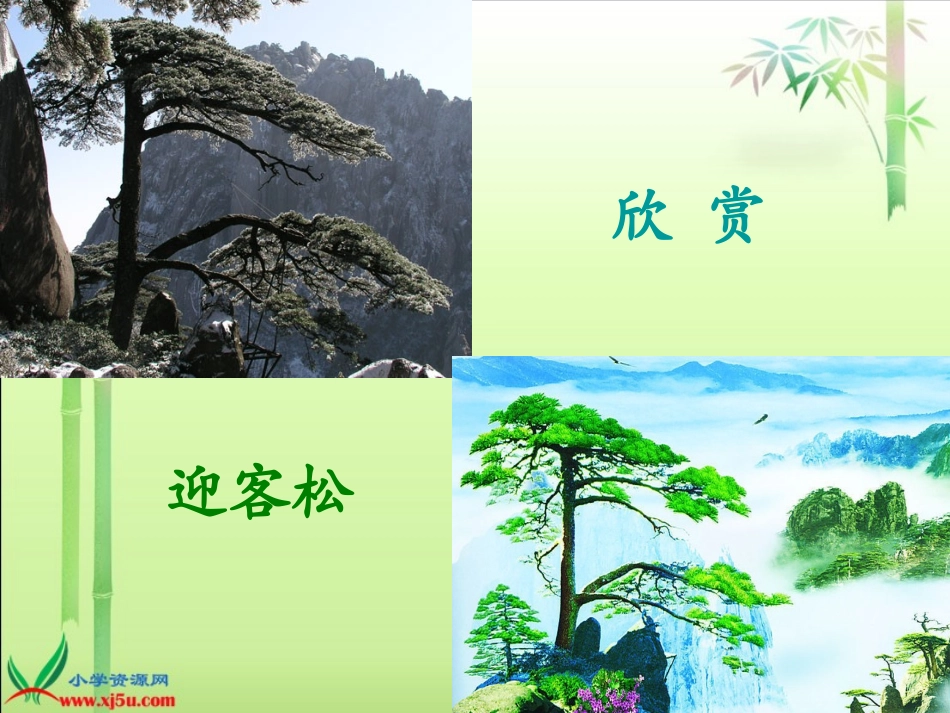 欣 赏

迎客松

小学资源网
www.xj5u.com